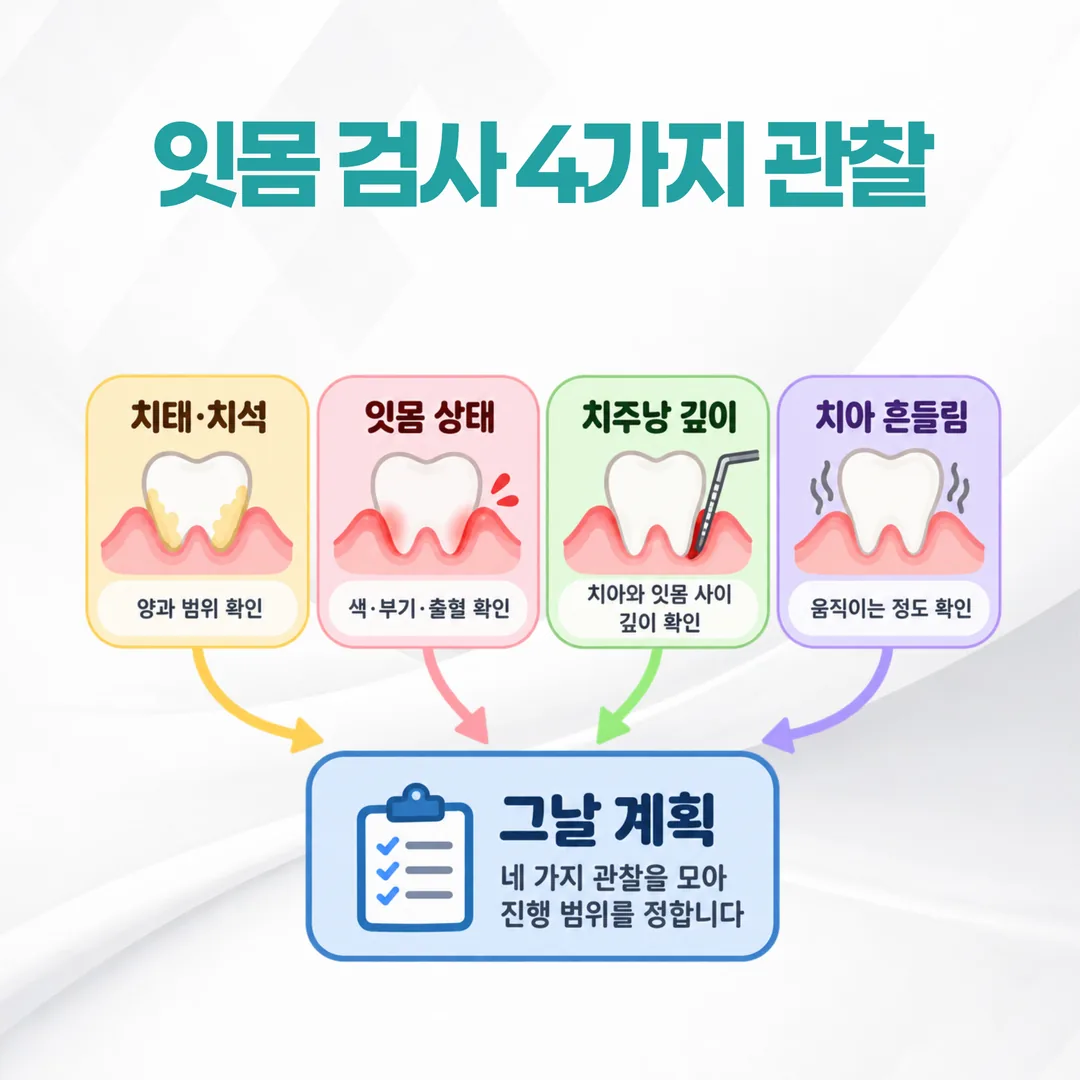 잇몸 검사 4가지 관찰

치태·치석

양과 범위 확인

잇몸 상태

색·부기·출혈 확인

치주낭 깊이

치아와 잇몸 사이 깊이 확인

치아 흔들림

움직이는 정도 확인

그날 계획

네 가지 관찰을 모아 진행 범위를 정합니다